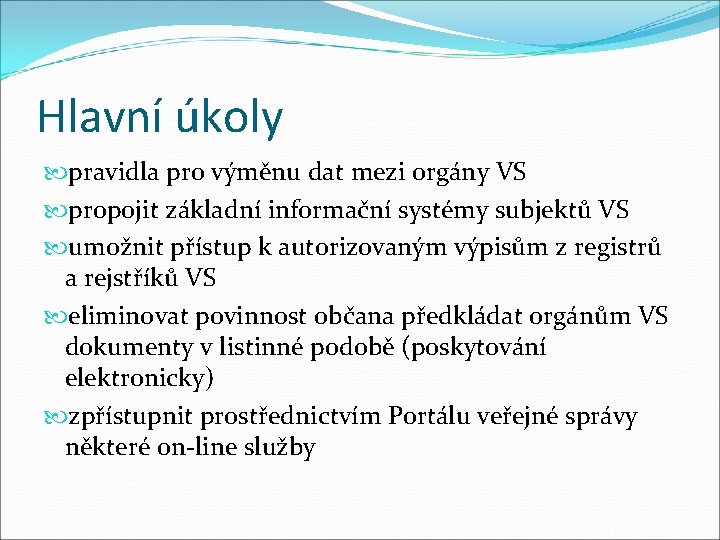 Hlavní úkoly

pravidla pro výměnu dat mezi orgány VS

propojit základní informační systémy subjektů VS

umožnit přístup k autorizovaným výpisům z registrů a rejstříků VS

eliminovat povinnost občana předkládat orgánům VS dokumenty v listinné podobě (poskytování elektronicky)

zpřístupnit prostřednictvím Portálu veřejné správy některé on-line služby